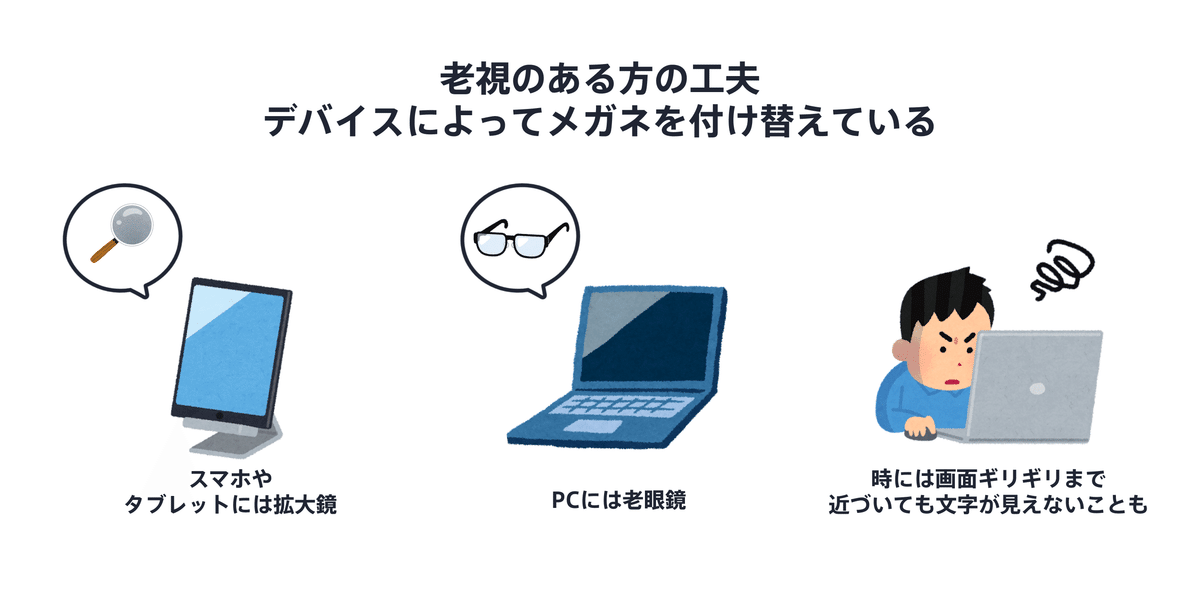 老視のある方の工夫
デバイスによってメガネを付け替えている

スマホや
タブレットには拡大鏡

PCには老眼鏡

時には画面ギリギリまで
近づいても文字が見えないことも